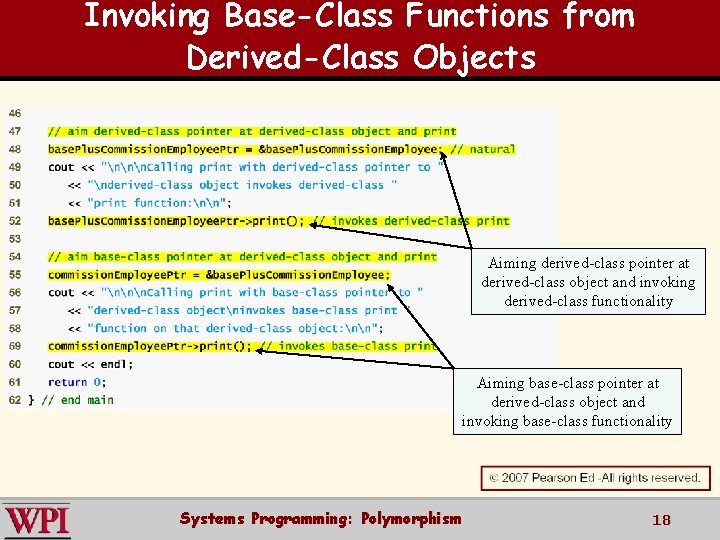 Invoking Base-Class Functions from Derived-Class Objects

46
47 // aim derived-class pointer at derived-class object and print
48 basePlusCommissionEmployeePtr = &basePlusCommissionEmployee; // natural
49 cout << "\n\n\nCalling print with derived-class pointer to "
50 << "\nderived-class object invokes derived-class "
51 << "print function:\n\n";
52 basePlusCommissionEmployeePtr->print(); // invokes derived-class print
53
54 // aim base-class pointer at derived-class object and print
55 commissionEmployeePtr = &basePlusCommissionEmployee;
56 cout << "\n\n\nCalling print with base-class pointer to "
57 << "derived-class object\ninvokes base-class print "
58 << "function on that derived-class object:\n\n";
59 commissionEmployeePtr->print(); // invokes base-class print
60 cout << endl;
61 return 0;
62 } // end main

Aiming derived-class pointer at derived-class object and invoking derived-class functionality

Aiming base-class pointer at derived-class object and invoking base-class functionality

© 2007 Pearson Ed -All rights reserved.

WPI

Systems Programming: Polymorphism

18